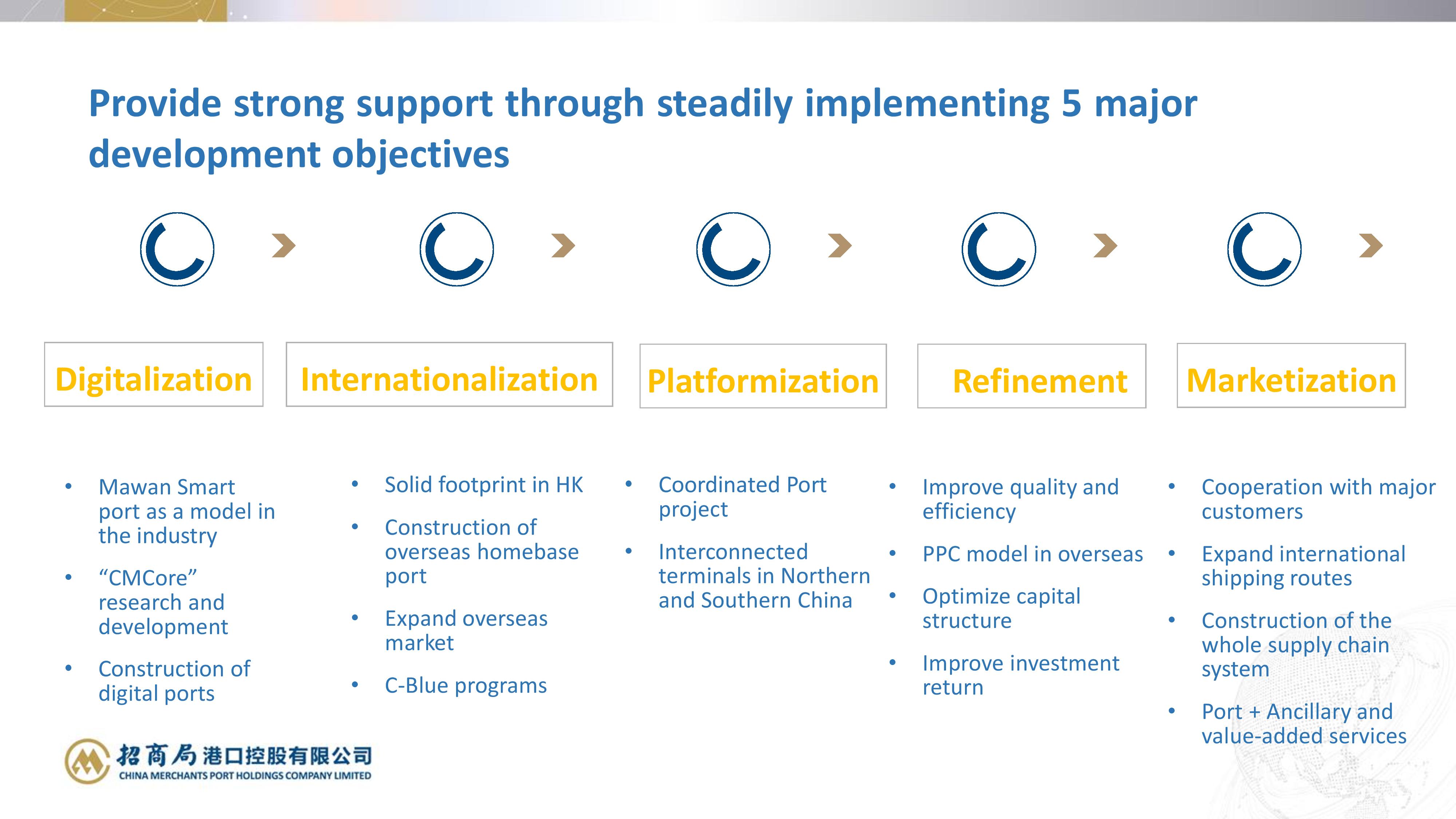 Provide strong support through steadily implementing 5 major development objectives

Digitalization

Internationalization

Platformization

Refinement

Marketization

• Mawan Smart port as a model in the industry
• “CMCore” research and development
• Construction of digital ports

• Solid footprint in HK
• Construction of overseas homebase port
• Expand overseas market
• C-Blue programs

• Coordinated Port project
• Interconnected terminals in Northern and Southern China

• Improve quality and efficiency
• PPC model in overseas
• Optimize capital structure
• Improve investment return

• Cooperation with major customers
• Expand international shipping routes
• Construction of the whole supply chain system
• Port + Ancillary and value-added services

招商局港口控股有限公司
CHINA MERCHANTS PORT HOLDINGS COMPANY LIMITED